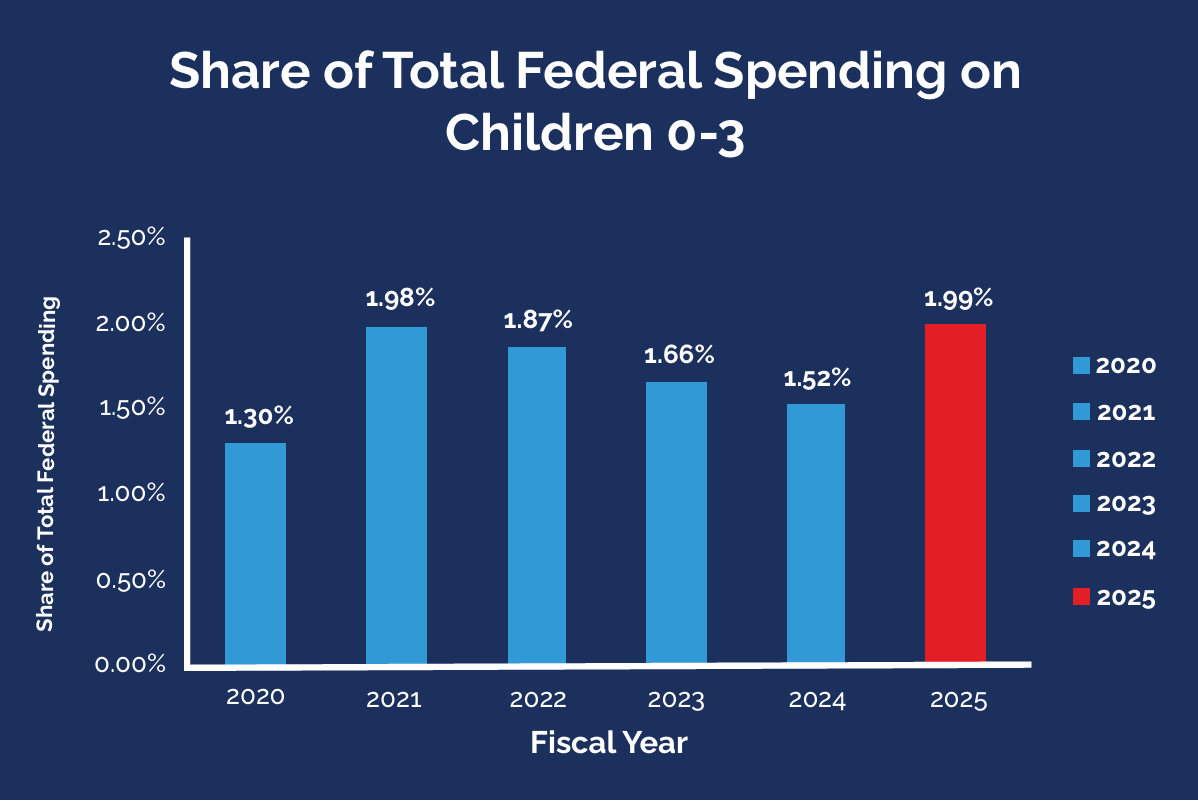 Share of Total Federal Spending on Children 0-3

Share of Total Federal Spending

2.50%
2.00%
1.50%
1.00%
0.50%
0.00%

1.30%
1.98%
1.87%
1.66%
1.52%
1.99%

2020
2021
2022
2023
2024
2025

Fiscal Year

2020
2021
2022
2023
2024
2025